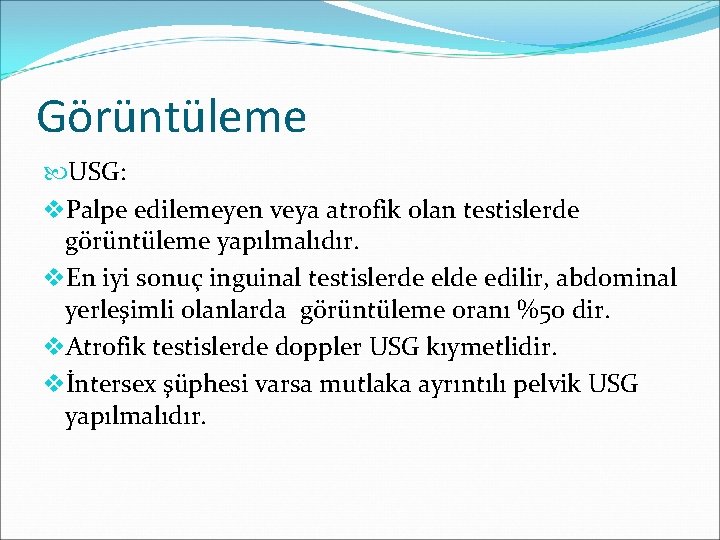 Görüntüleme

USG:

Palpe edilemeyen veya atrofik olan testislerde görüntüleme yapılmalıdır.

En iyi sonuç inguinal testislerde elde edilir, abdominal yerleşimli olanlarda  görüntüleme oranı %50 dir.

Atrofik testislerde doppler USG kıymetlidir.

İntersex şüphesi varsa mutlaka ayrıntılı pelvik USG yapılmalıdır.